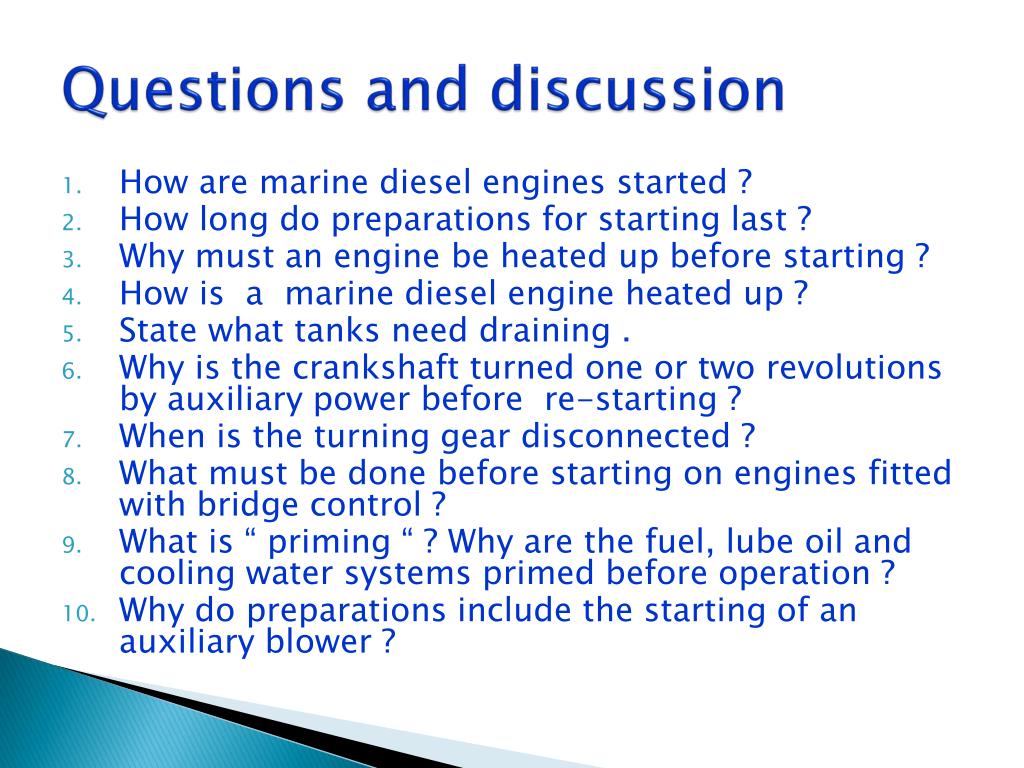 Questions and discussion

1. How are marine diesel engines started ?
2. How long do preparations for starting last ?
3. Why must an engine be heated up before starting ?
4. How is a marine diesel engine heated up ?
5. State what tanks need draining .
6. Why is the crankshaft turned one or two revolutions by auxiliary power before re-starting ?
7. When is the turning gear disconnected ?
8. What must be done before starting on engines fitted with bridge control ?
9. What is “ priming “ ? Why are the fuel, lube oil and cooling water systems primed before operation ?
10. Why do preparations include the starting of an auxiliary blower ?